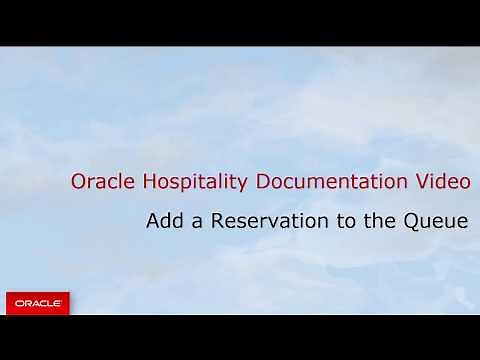 Oracle Hospitality Documentation Video

Add a Reservation to the Queue

ORACLE